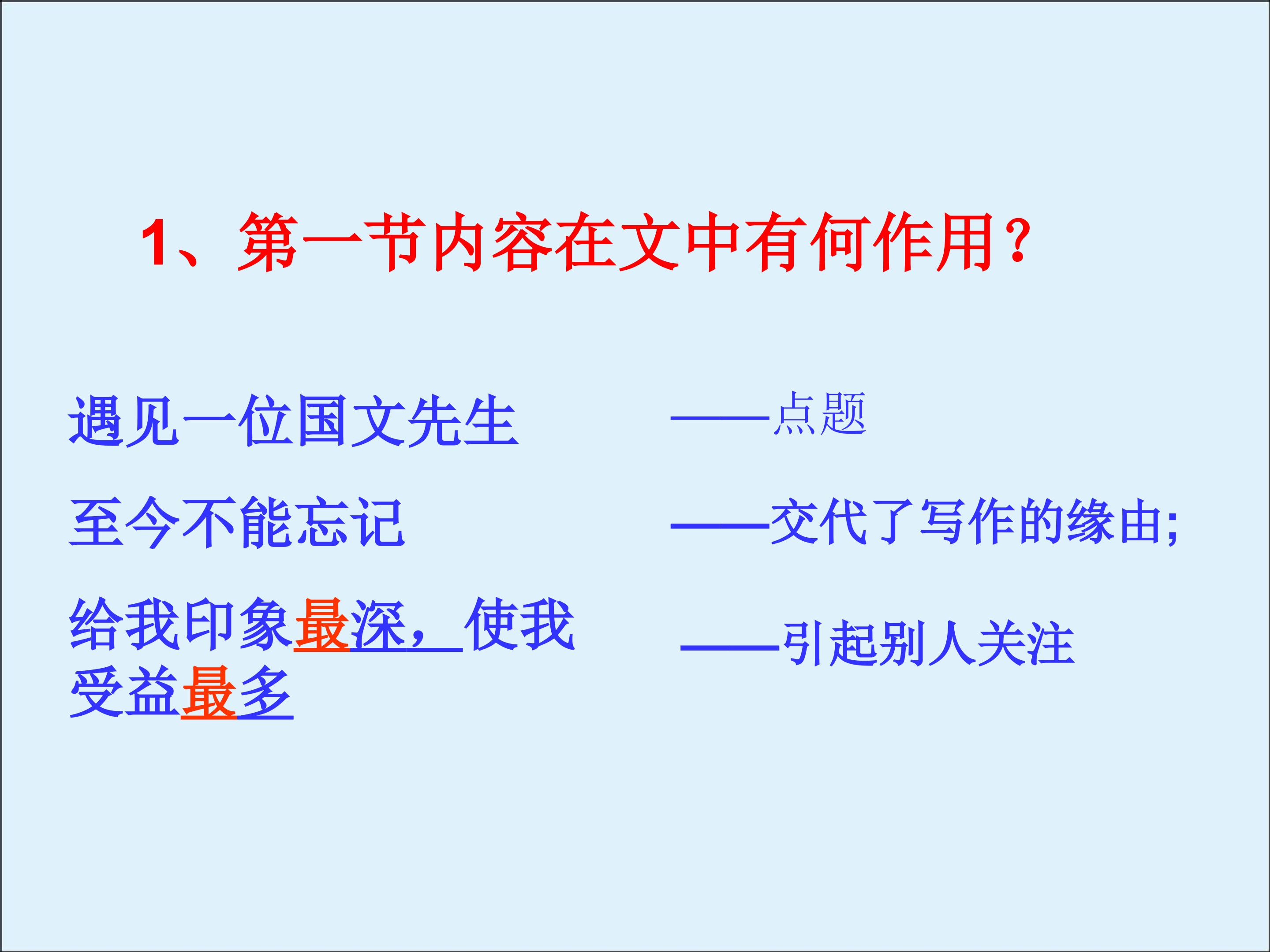 1、第一节内容在文中有何作用？

遇见一位国文先生

——点题

至今不能忘记

——交代了写作的缘由;

给我印象最深，使我受益最多

——引起别人关注